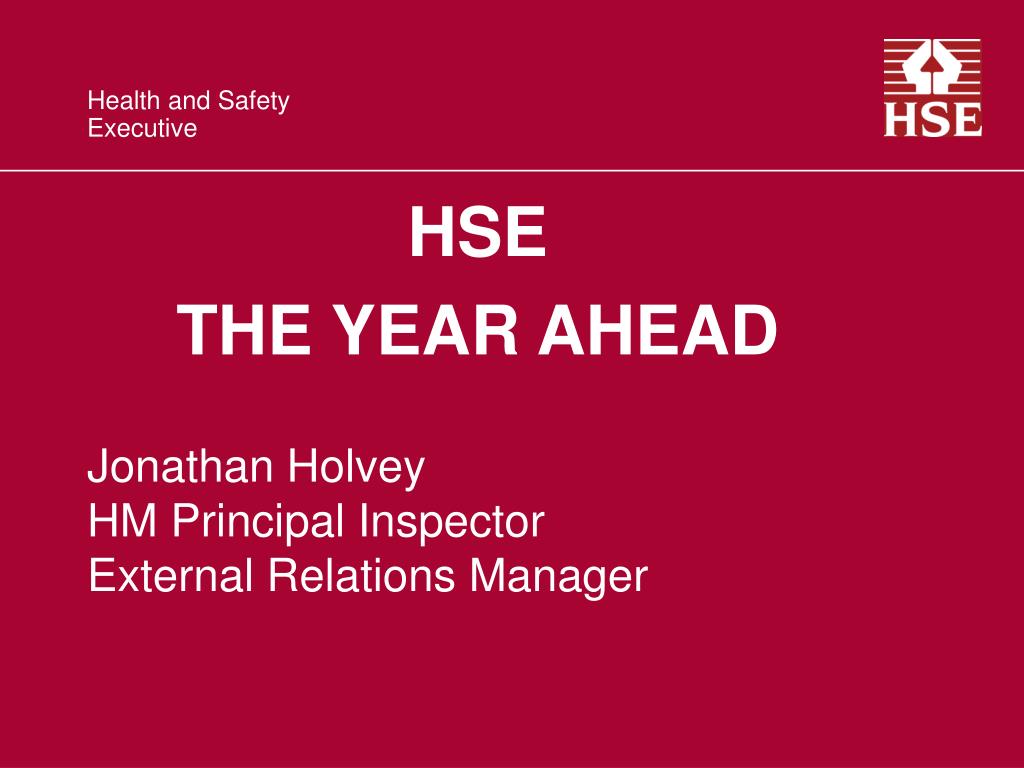 Health and Safety
Executive

HSE

HSE
THE YEAR AHEAD

Jonathan Holvey
HM Principal Inspector
External Relations Manager